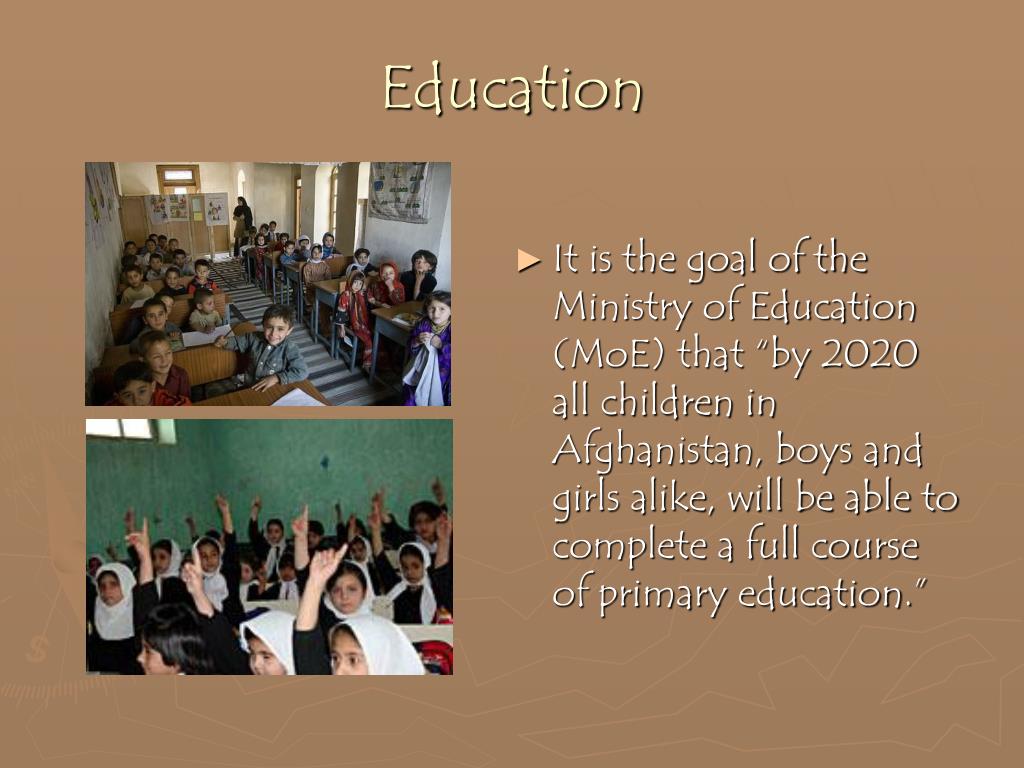 Education

► It is the goal of the Ministry of Education (MoE) that "by 2020 all children in Afghanistan, boys and girls alike, will be able to complete a full course of primary education."